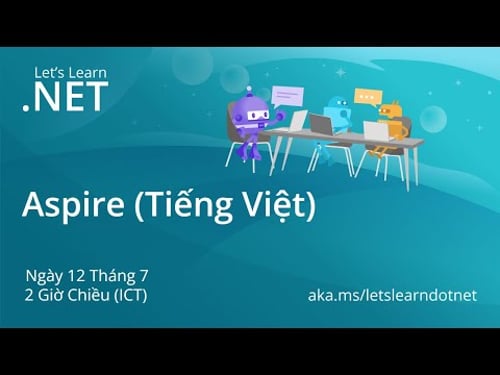 Let's Learn
.NET

Aspire (Tiếng Việt)

Ngày 12 Tháng 7
2 Giờ Chiều (ICT)

aka.ms/letslearndotnet